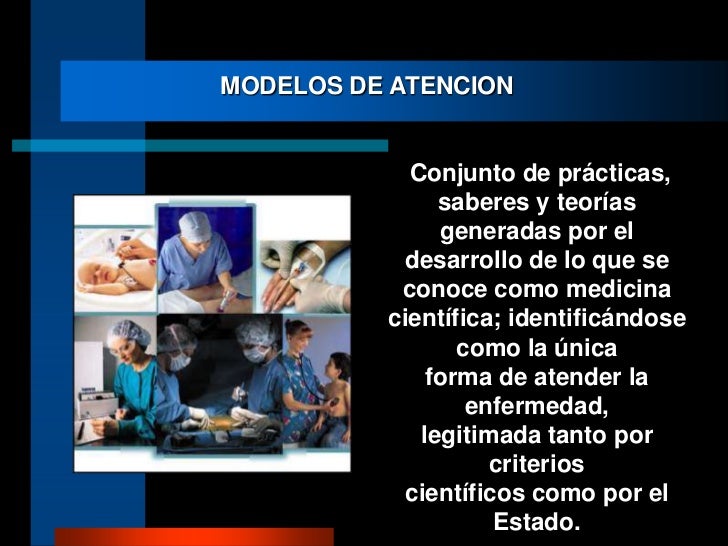 MODELOS DE ATENCION

Conjunto de prácticas, saberes y teorías generadas por el desarrollo de lo que se conoce como medicina científica; identificándose como la única forma de atender la enfermedad, legitimada tanto por criterios científicos como por el Estado.